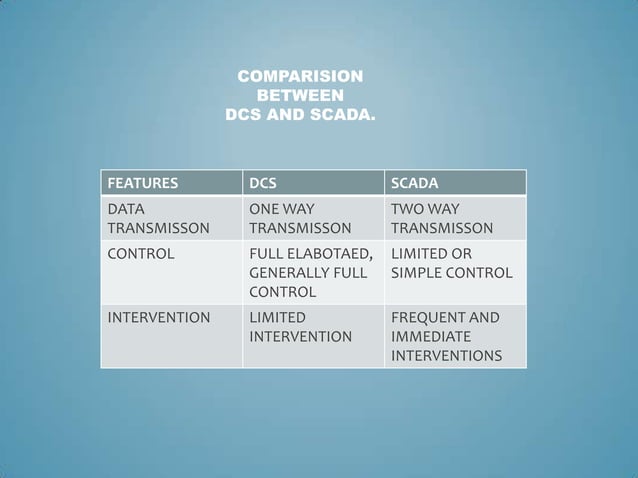 COMPARISION BETWEEN DCS AND SCADA.

| FEATURES | DCS | SCADA |
|---|---|---|
| DATA TRANSMISSON | ONE WAY TRANSMISSON | TWO WAY TRANSMISSON |
| CONTROL | FULL ELABOTAED, GENERALLY FULL CONTROL | LIMITED OR SIMPLE CONTROL |
| INTERVENTION | LIMITED INTERVENTION | FREQUENT AND IMMEDIATE INTERVENTIONS |